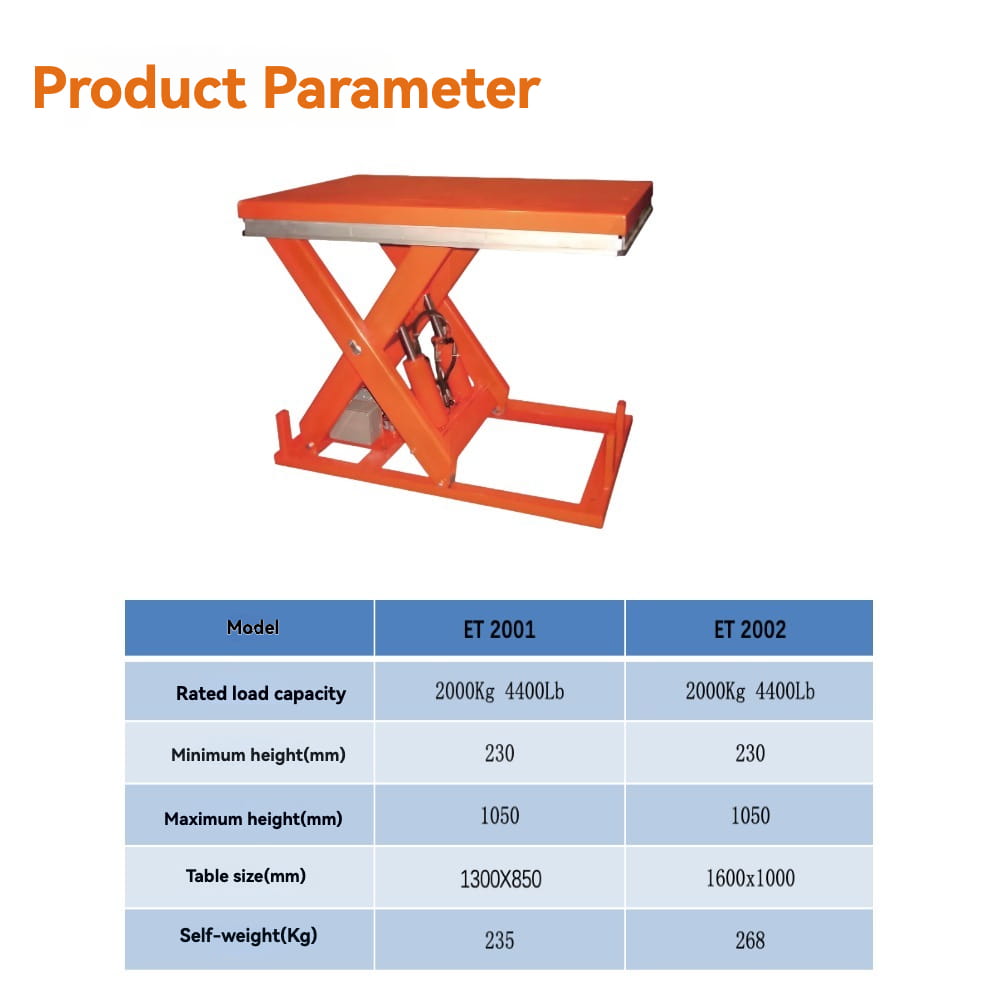 Product Parameter

| Model | ET 2001 | ET 2002 |
|---|---|---|
| Rated load capacity | 2000Kg 4400Lb | 2000Kg 4400Lb |
| Minimum height(mm) | 230 | 230 |
| Maximum height(mm) | 1050 | 1050 |
| Table size(mm) | 1300X850 | 1600x1000 |
| Self-weight(Kg) | 235 | 268 |